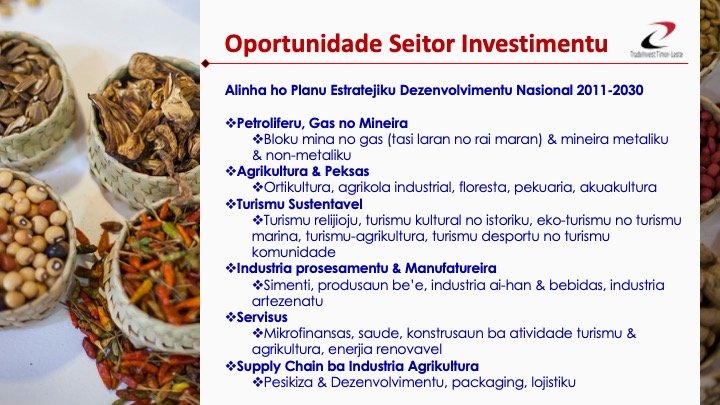 Oportunidade Seitor Investimentu

TradeInvest Timor-Leste

Alinha ho Planu Estratejiku Dezenvolvimentu Nasional 2011-2030

❖Petroliferu, Gas no Mineira
❖Bloku mina no gas (tasi laran no rai maran) & mineira metaliku & non-metaliku
❖Agrikultura & Peksas
❖Ortikultura, agrikola industrial, floresta, pekuaria, akuakultura
❖Turismu Sustentavel
❖Turismu relijioju, turismu kultural no istoriku, eko-turismu no turismu marina, turismu-agrikultura, turismu desportu no turismu komunidade
❖Industria prosesamentu & Manufatureira
❖Simenti, produsaun be'e, industria ai-han & bebidas, industria artezenatu
❖Servisus
❖Mikrofinansas, saude, konstrusaun ba atividade turismu & agrikultura, enerjia renovavel
❖Supply Chain ba Industria Agrikultura
❖Pesikiza & Dezenvolvimentu, packaging, lojistiku